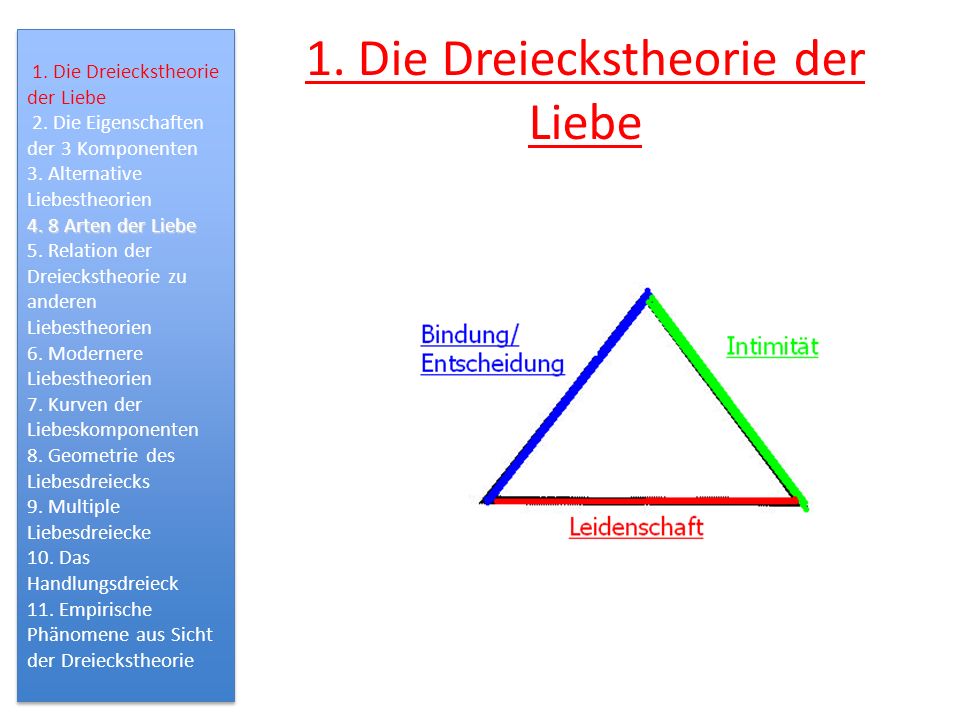 1. Die Dreieckstheorie der Liebe
2. Die Eigenschaften der 3 Komponenten
3. Alternative Liebestheorien
4. 8 Arten der Liebe
5. Relation der Dreieckstheorie zu anderen Liebestheorien
6. Modernere Liebestheorien
7. Kurven der Liebeskomponenten
8. Geometrie des Liebesdreiecks
9. Multiple Liebesdreiecke
10. Das Handlungsdreieck
11. Empirische Phänomene aus Sicht der Dreieckstheorie

1. Die Dreieckstheorie der Liebe

Bindung/ Entscheidung

Intimität

Leidenschaft